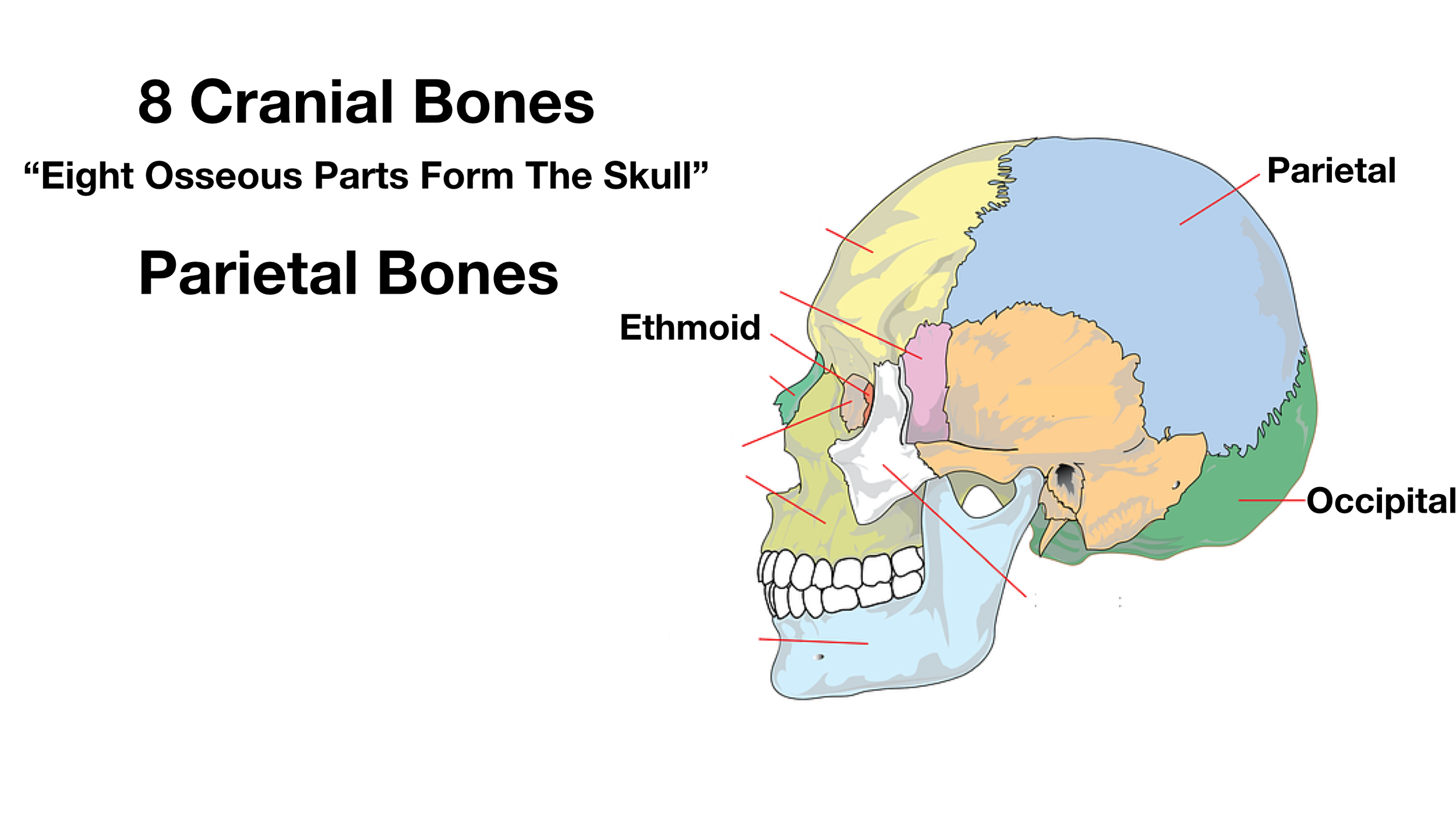 8 Cranial Bones

“Eight Osseous Parts Form The Skull”

Parietal Bones

Parietal

Ethmoid

Occipital